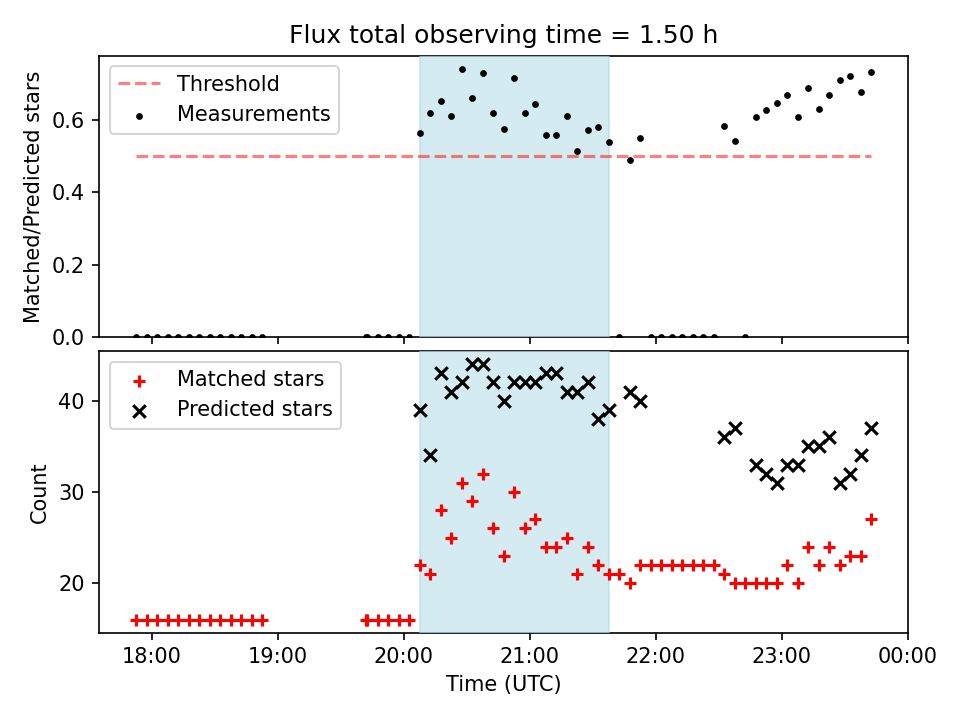 Flux total observing time = 1.50 h

Threshold
Measurements

Matched/Predicted stars

0.6
0.4
0.2
0.0

Matched stars
Predicted stars

Count

40
30
20

18:00
19:00
20:00
21:00
22:00
23:00
00:00

Time (UTC)